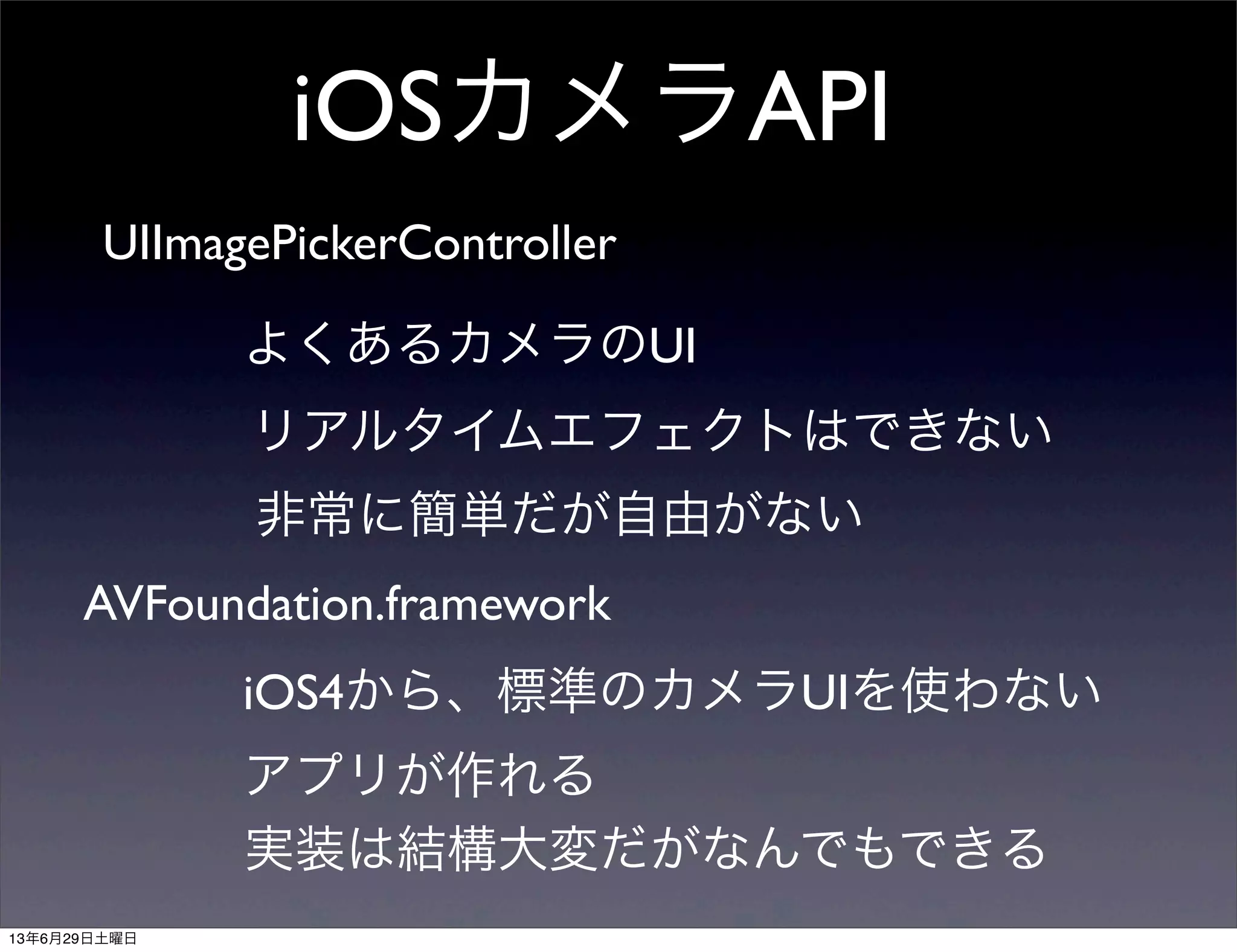 iOSカメラAPI

UIImagePickerController

よくあるカメラのUI

リアルタイムエフェクトはできない

非常に簡単だが自由がない

AVFoundation.framework

iOS4から、標準のカメラUIを使わないアプリが作れる

実装は結構大変だがなんでもできる

13年6月29日土曜日